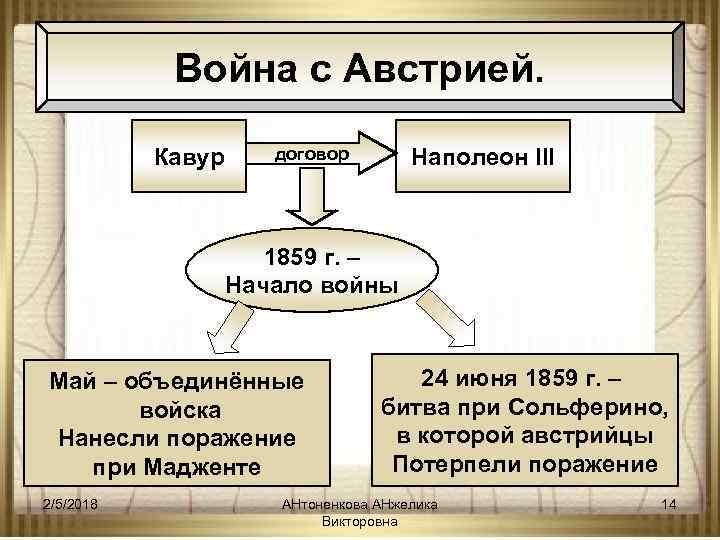 Война с Австрией.

Кавур

договор

Наполеон III

1859 г. – Начало войны

Май – объединённые войска Нанесли поражение при Мадженте

24 июня 1859 г. – битва при Сольферино, в которой австрийцы Потерпели поражение

2/5/2018

АНтоненкова АНжелика Викторовна

14